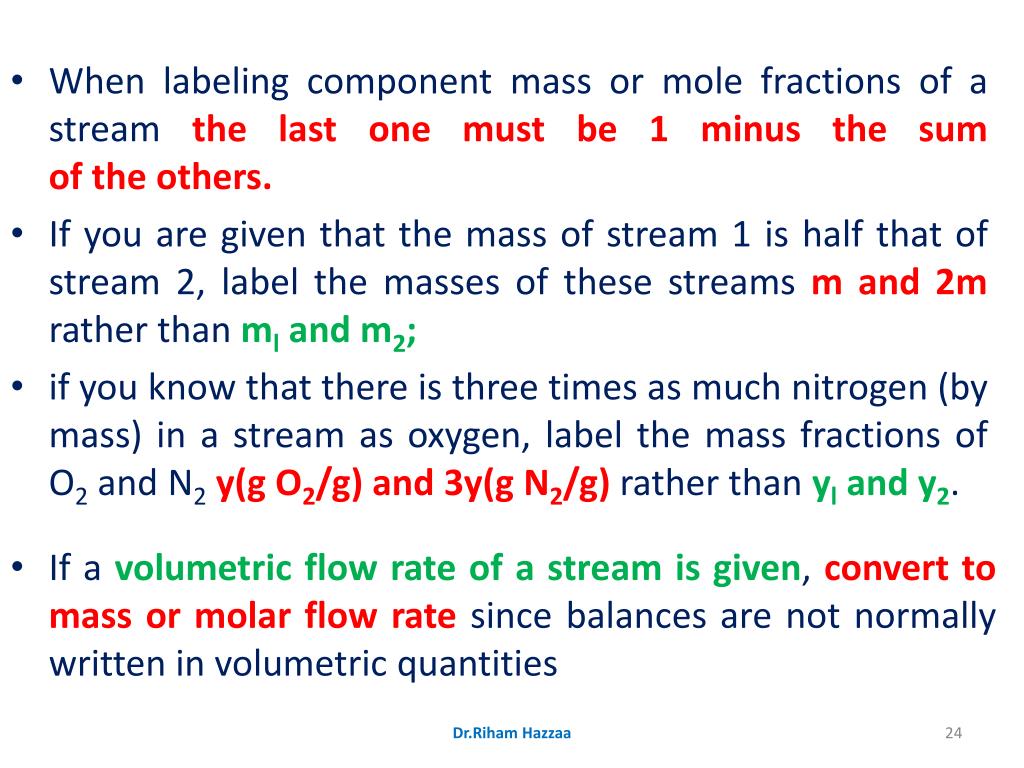 • When labeling component mass or mole fractions of a stream the last one must be 1 minus the sum of the others.

• If you are given that the mass of stream 1 is half that of stream 2, label the masses of these streams m and 2m rather than $m_l$ and $m_2$;

• if you know that there is three times as much nitrogen (by mass) in a stream as oxygen, label the mass fractions of $O_2$ and $N_2$ y(g $O_2$/g) and 3y(g $N_2$/g) rather than $y_l$ and $y_2$.

• If a volumetric flow rate of a stream is given, convert to mass or molar flow rate since balances are not normally written in volumetric quantities

Dr.Riham Hazzaa

24